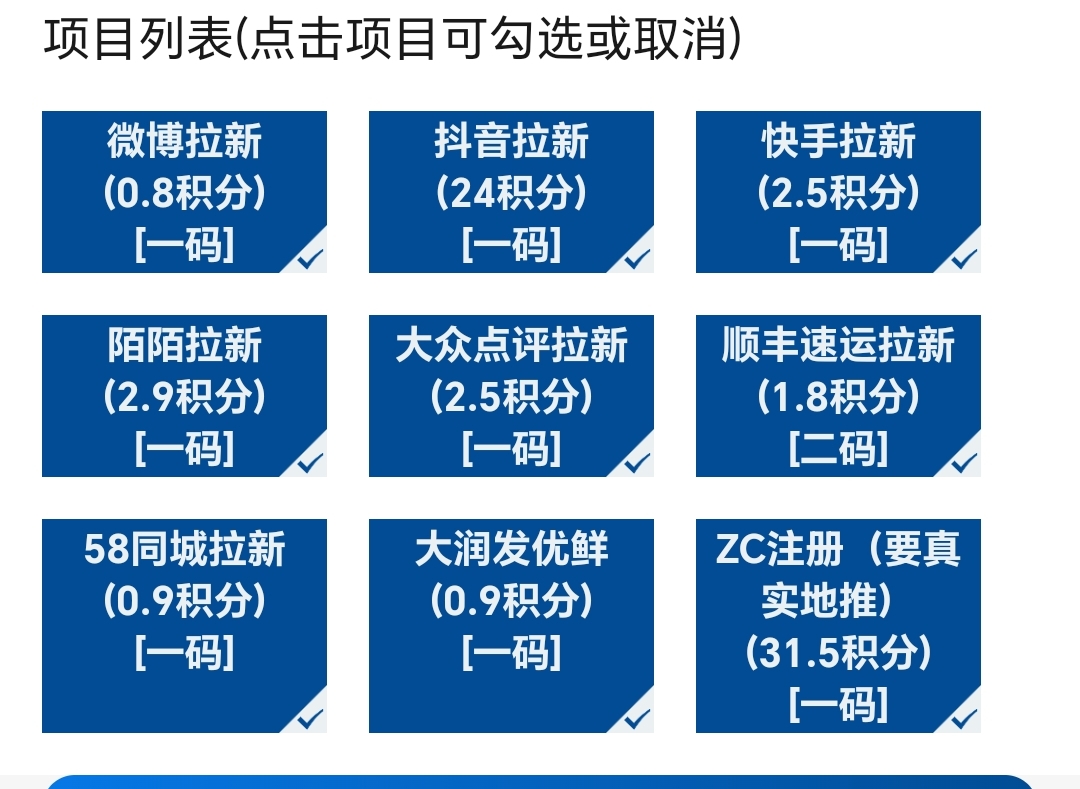 项目列表(点击项目可勾选或取消)

微博拉新
(0.8积分)
[一码]

抖音拉新
(24积分)
[一码]

快手拉新
(2.5积分)
[一码]

陌陌拉新
(2.9积分)
[一码]

大众点评拉新
(2.5积分)
[一码]

顺丰速运拉新
(1.8积分)
[二码]

58同城拉新
(0.9积分)
[一码]

大润发优鲜
(0.9积分)
[一码]

ZC注册（要真实地推）
(31.5积分)
[一码]